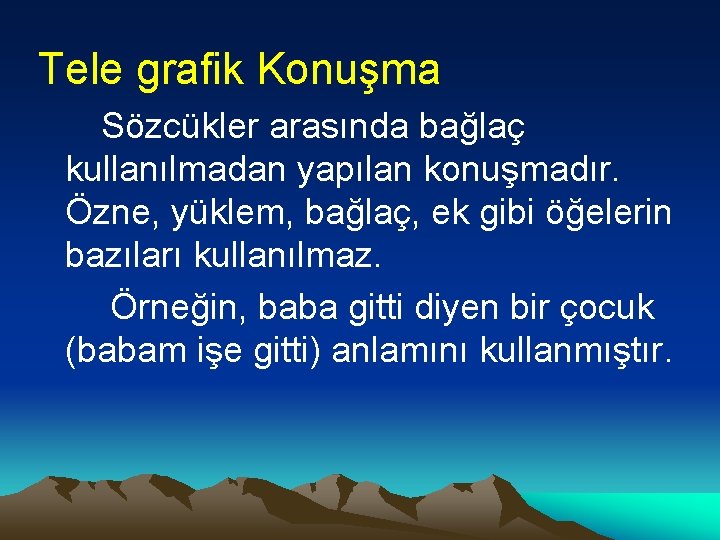 Tele grafik Konuşma

Sözcükler arasında bağlaç kullanılmadan yapılan konuşmadır. Özne, yüklem, bağlaç, ek gibi öğelerin bazıları kullanılmaz.

Örneğin, baba gitti diyen bir çocuk (babam işe gitti) anlamını kullanmıştır.